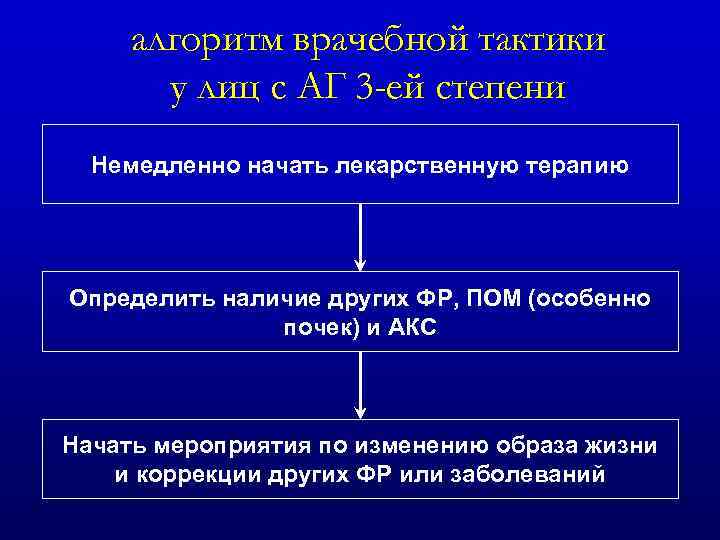 алгоритм врачебной тактики у лиц с АГ 3-ей степени

Немедленно начать лекарственную терапию

Определить наличие других ФР, ПОМ (особенно почек) и АКС

Начать мероприятия по изменению образа жизни и коррекции других ФР или заболеваний